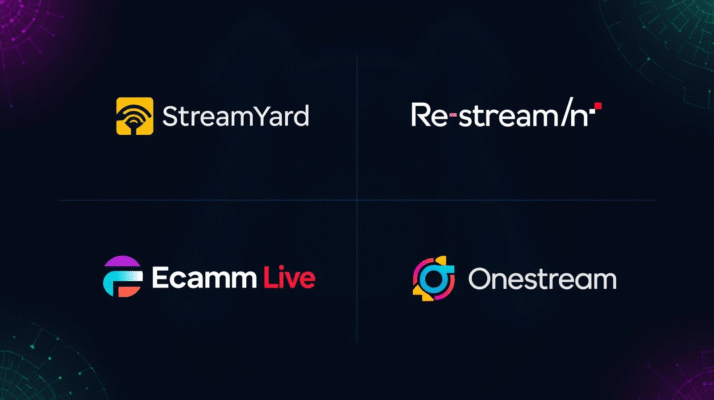 StreamYard

Re-stream/n

Ecamm Live

Onestream